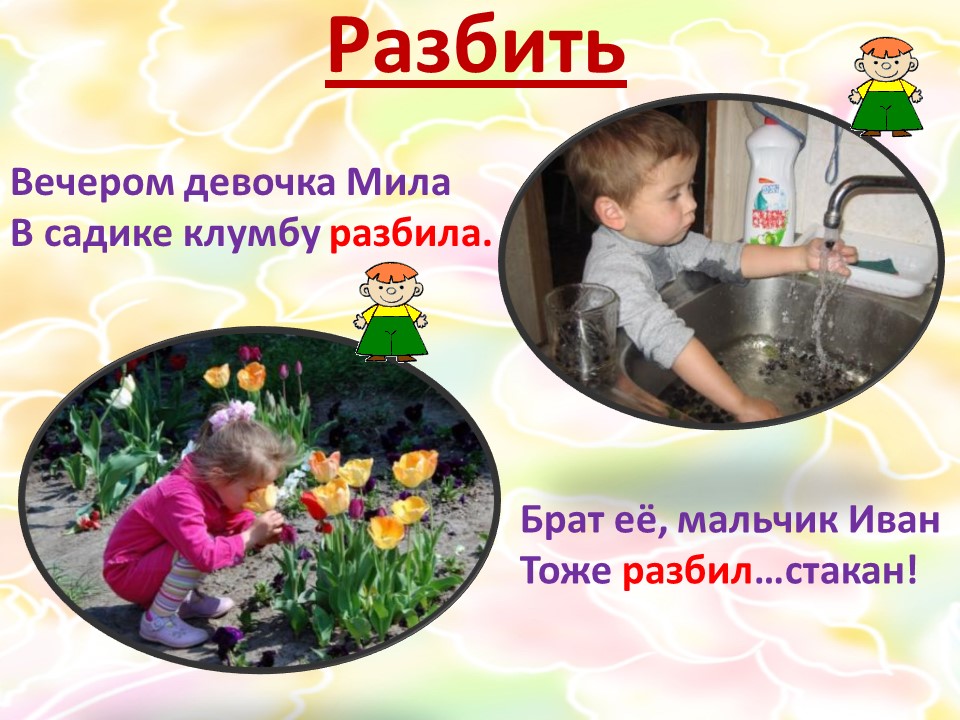 Разбить

Вечером девочка Мила
В садике клумбу разбила.

Брат её, мальчик Иван
Тоже разбил…стакан!